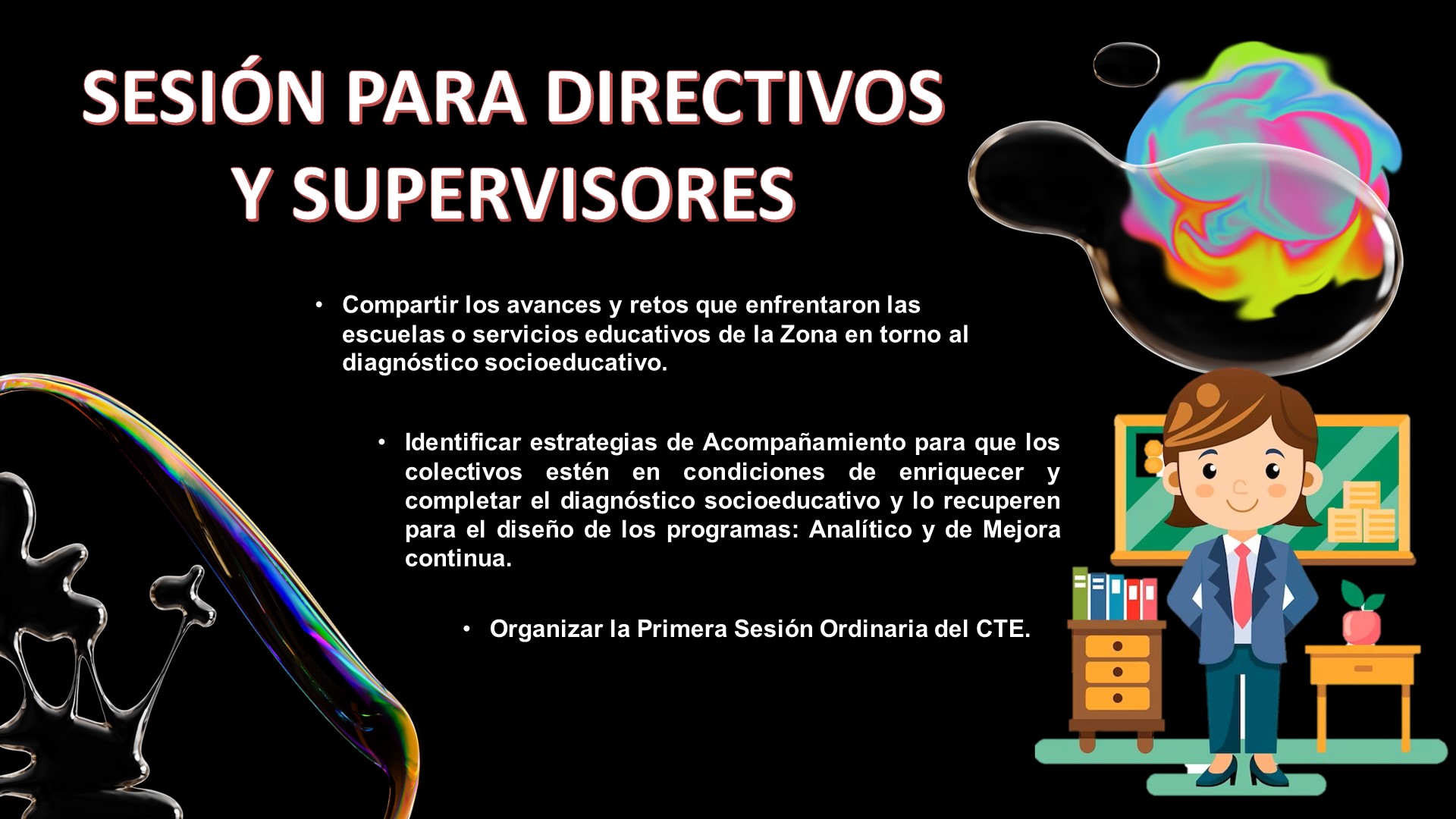 SESIÓN PARA DIRECTIVOS Y SUPERVISORES

• Compartir los avances y retos que enfrentaron las escuelas o servicios educativos de la Zona en torno al diagnóstico socioeducativo.

• Identificar estrategias de Acompañamiento para que los colectivos estén en condiciones de enriquecer y completar el diagnóstico socioeducativo y lo recuperen para el diseño de los programas: Analítico y de Mejora continua.

• Organizar la Primera Sesión Ordinaria del CTE.